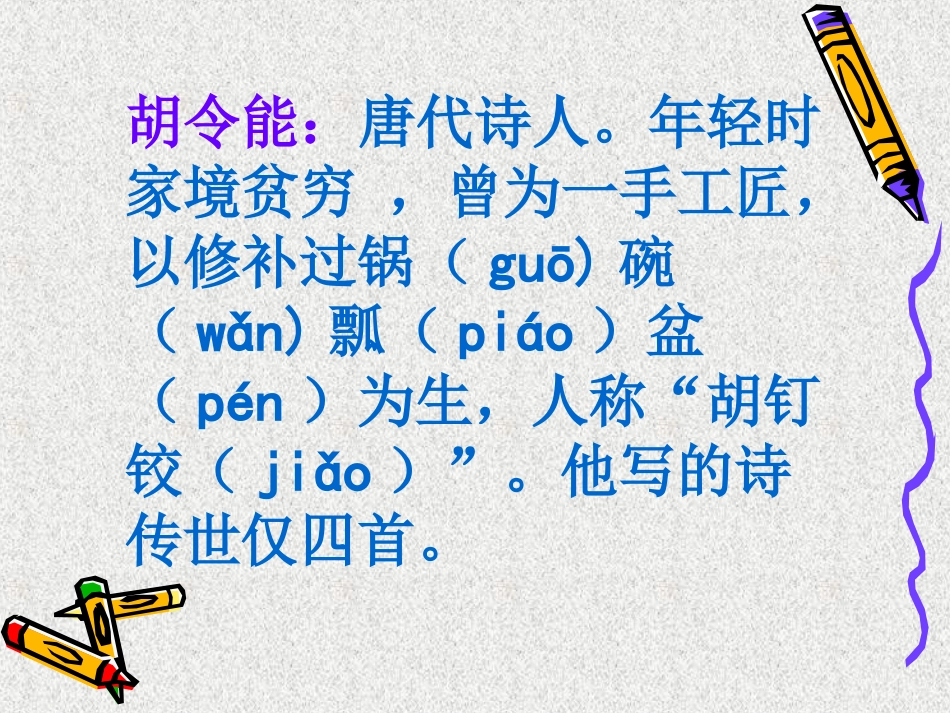 胡令能：唐代诗人。年轻时家境贫穷 ，曾为一手工匠，以修补过锅（ guō）碗（ wǎn）瓢（ piáo ）盆（ pén ）为生，人称“胡钉铰（ jiǎo ）”。他写的诗传世仅四首。